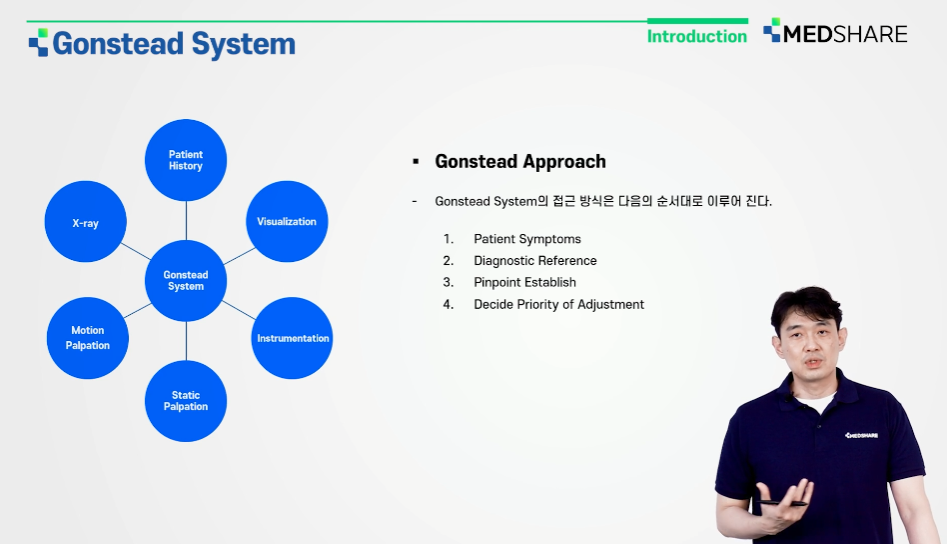 Gonstead System

Introduction

MEDSHARE

Patient History

X-ray

Visualization

Gonstead System

Motion Palpation

Instrumentation

Static Palpation

▪ Gonstead Approach

- Gonstead System의 접근 방식은 다음의 순서대로 이루어 진다.

1. Patient Symptoms
2. Diagnostic Reference
3. Pinpoint Establish
4. Decide Priority of Adjustment

MEDSHARE